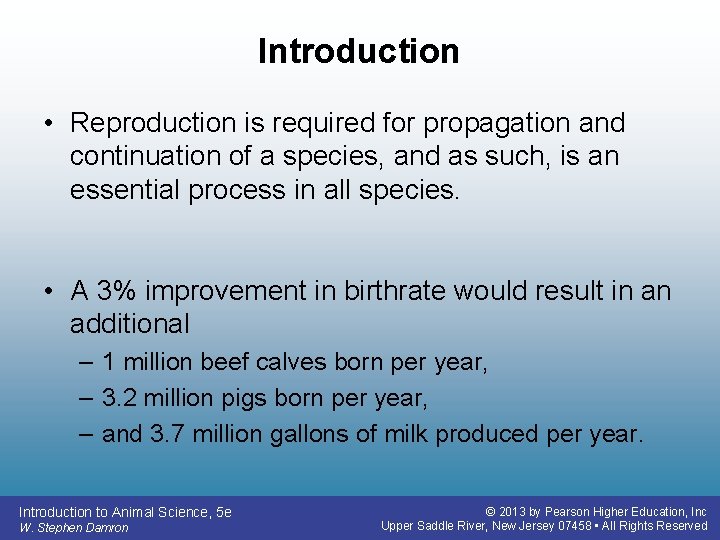 Introduction

• Reproduction is required for propagation and continuation of a species, and as such, is an essential process in all species.

• A 3% improvement in birthrate would result in an additional
– 1 million beef calves born per year,
– 3.2 million pigs born per year,
– and 3.7 million gallons of milk produced per year.

Introduction to Animal Science, 5e
W. Stephen Damron

© 2013 by Pearson Higher Education, Inc
Upper Saddle River, New Jersey 07458 • All Rights Reserved